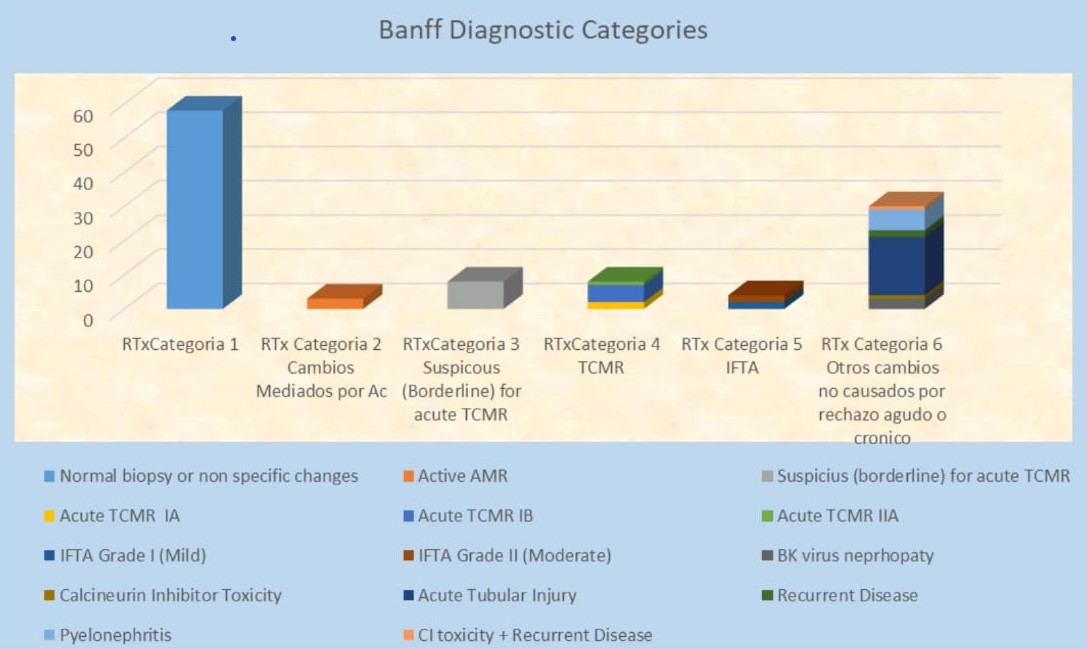 Banff Diagnostic Categories

60
50
40
30
20
10
0

RTxCategoria 1
RTx Categoria 2 Cambios Mediados por Ac
RTxCategoria 3 Suspicous (Borderline) for acute TCMR
RTxCategoria 4 TCMR
RTx Categoria 5 IFTA
RTx Categoria 6 Otros cambios no causados por rechazo agudo o cronico

Normal biopsy or non specific changes
Active AMR
Suspicius (borderline) for acute TCMR
Acute TCMR IA
Acute TCMR IB
Acute TCMR IIA
IFTA Grade I (Mild)
IFTA Grade II (Moderate)
BK virus neprhopaty
Calcineurin Inhibitor Toxicity
Acute Tubular Injury
Recurrent Disease
Pyelonephritis
CI toxicity + Recurrent Disease